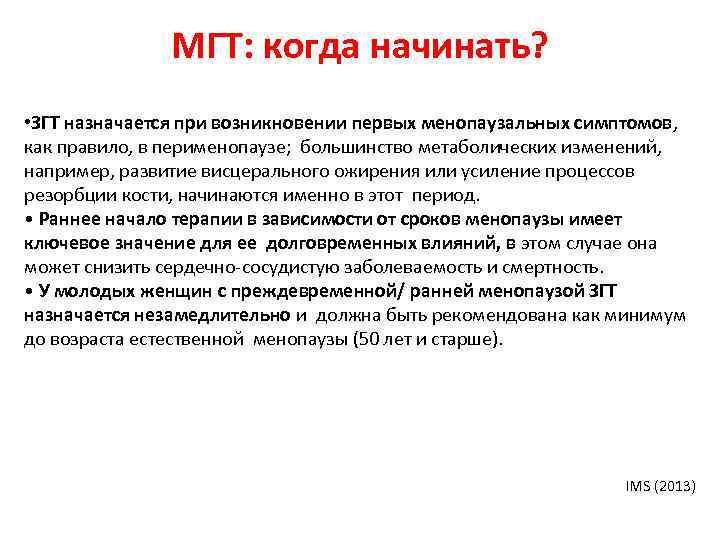 МГТ: когда начинать?

•ЗГТ назначается при возникновении первых менопаузальных симптомов, как правило, в перименопаузе; большинство метаболических изменений, например, развитие висцерального ожирения или усиление процессов резорбции кости, начинаются именно в этот период.
• Раннее начало терапии в зависимости от сроков менопаузы имеет ключевое значение для ее долговременных влияний, в этом случае она может снизить сердечно-сосудистую заболеваемость и смертность.
• У молодых женщин с преждевременной/ ранней менопаузой ЗГТ назначается незамедлительно и должна быть рекомендована как минимум до возраста естественной менопаузы (50 лет и старше).

IMS (2013)